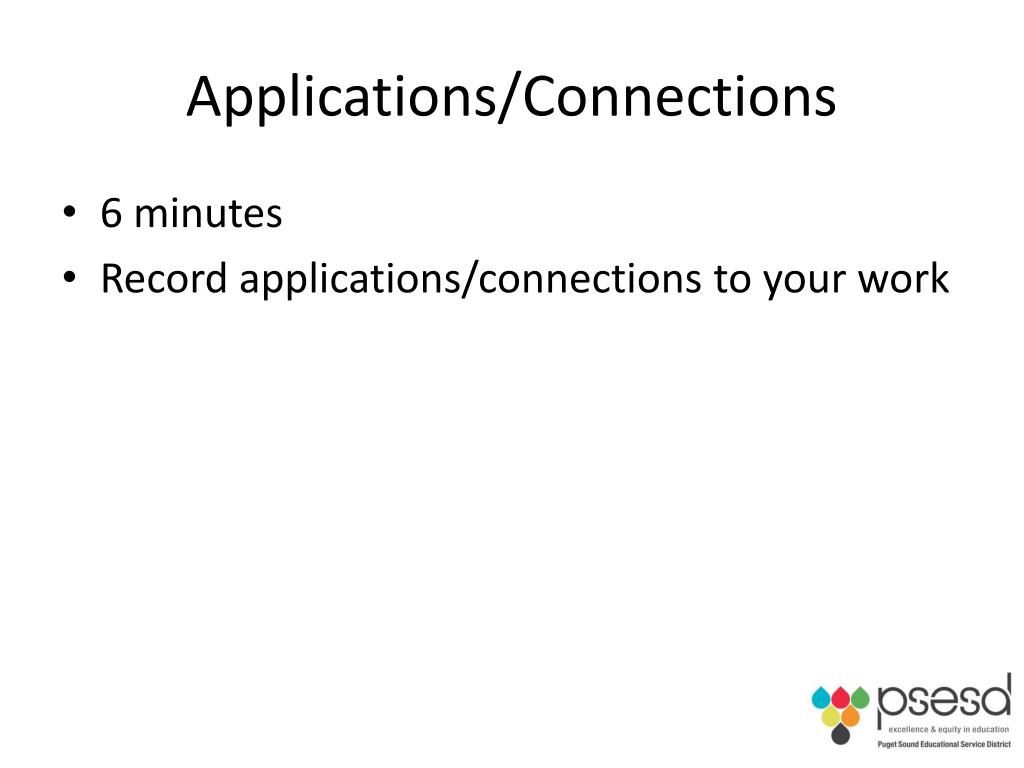 Applications/Connections

• 6 minutes
• Record applications/connections to your work

psesd
excellence & equity in education
Puget Sound Educational Service District